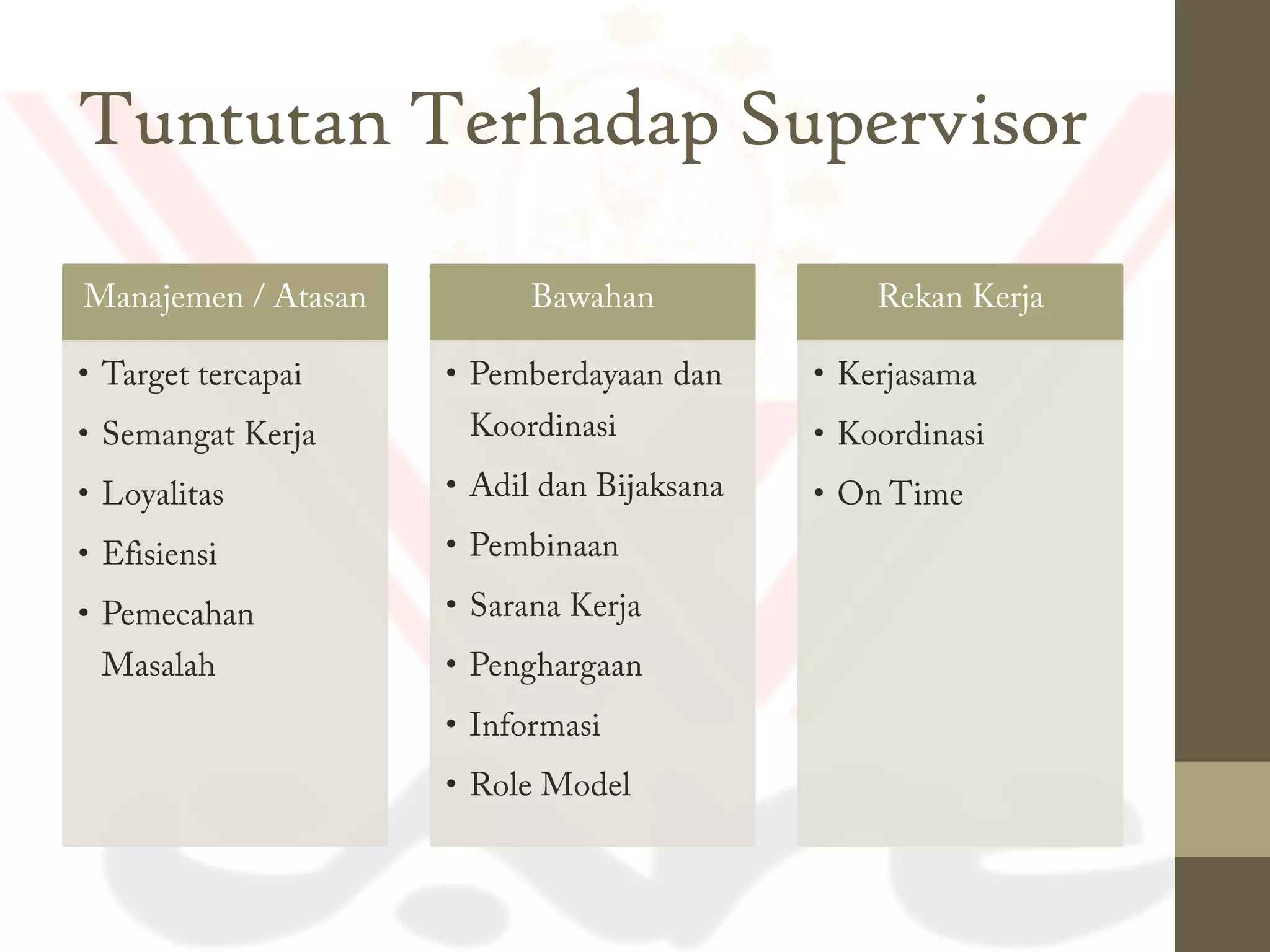 Tuntutan Terhadap Supervisor

Manajemen / Atasan

• Target tercapai
• Semangat Kerja
• Loyalitas
• Efisiensi
• Pemecahan Masalah

Bawahan

• Pemberdayaan dan Koordinasi
• Adil dan Bijaksana
• Pembinaan
• Sarana Kerja
• Penghargaan
• Informasi
• Role Model

Rekan Kerja

• Kerjasama
• Koordinasi
• On Time